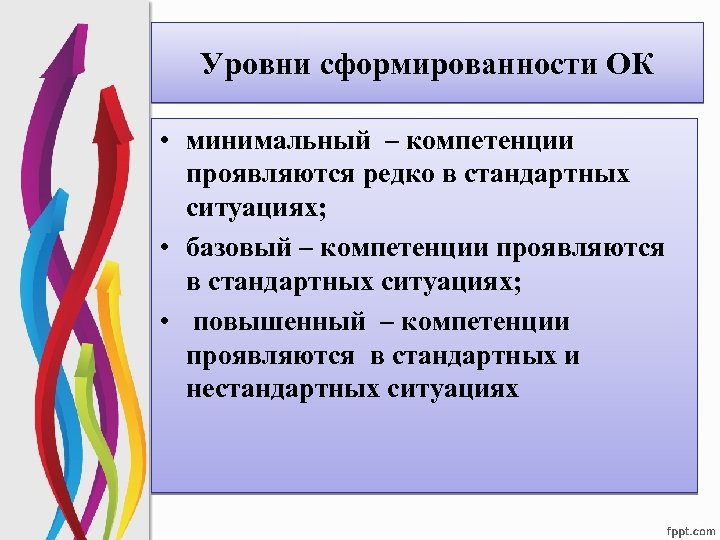 Уровни сформированности ОК

• минимальный – компетенции проявляются редко в стандартных ситуациях;
• базовый – компетенции проявляются в стандартных ситуациях;
• повышенный – компетенции проявляются в стандартных и нестандартных ситуациях

fppt.com